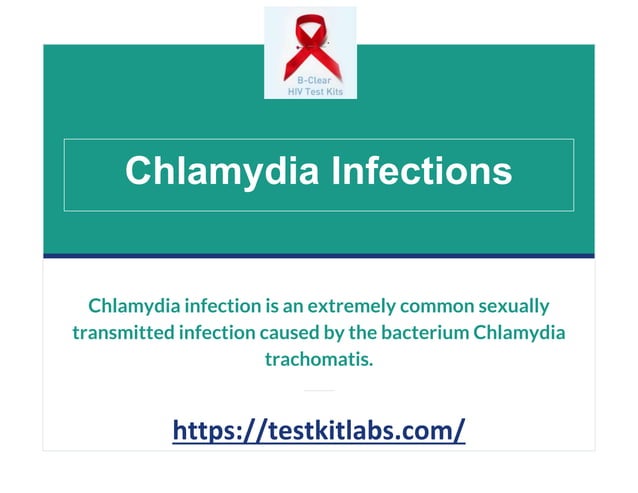 B-Clear
HIV Test Kits

Chlamydia Infections

Chlamydia infection is an extremely common sexually transmitted infection caused by the bacterium Chlamydia trachomatis.

https://testkitlabs.com/